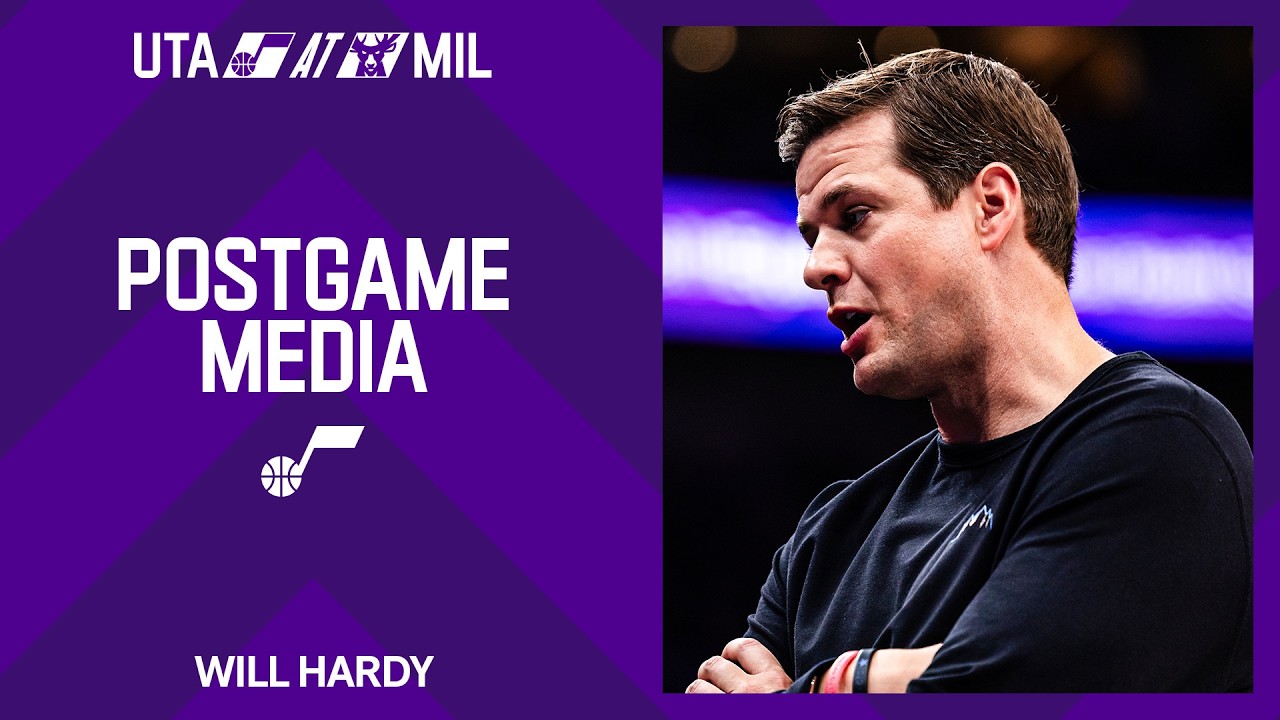 UTA AT MIL

POSTGAME MEDIA

WILL HARDY